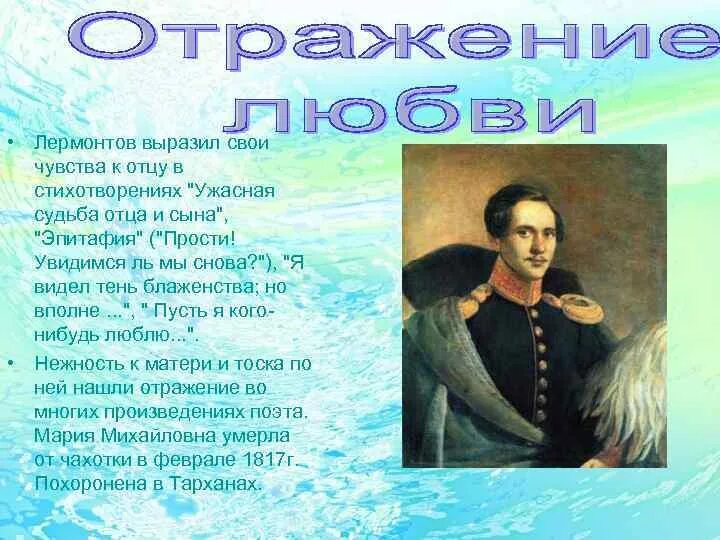 Отражение любви

• Лермонтов выразил свои чувства к отцу в стихотворениях "Ужасная судьба отца и сына", "Эпитафия" ("Прости! Увидимся ль мы снова?"), "Я видел тень блаженства; но вполне ...", " Пусть я кого-нибудь люблю...".

• Нежность к матери и тоска по ней нашли отражение во многих произведениях поэта. Мария Михайловна умерла от чахотки в феврале 1817г. Похоронена в Тарханах.